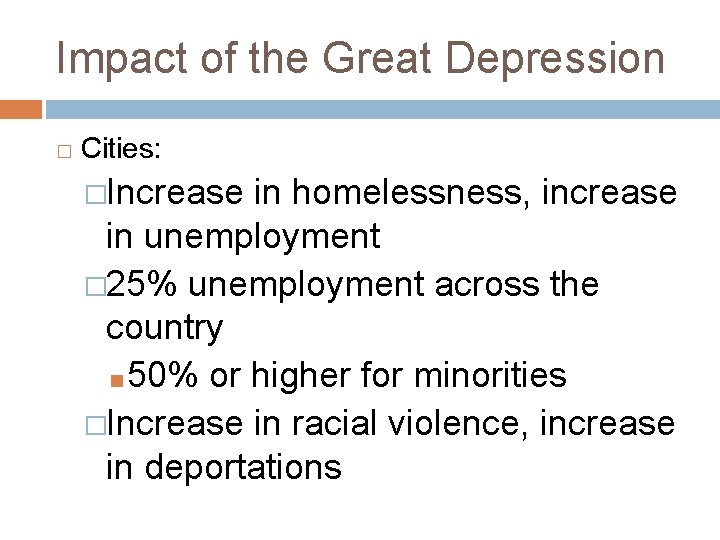 Impact of the Great Depression

Cities:

Increase in homelessness, increase in unemployment

25% unemployment across the country

50% or higher for minorities

Increase in racial violence, increase in deportations